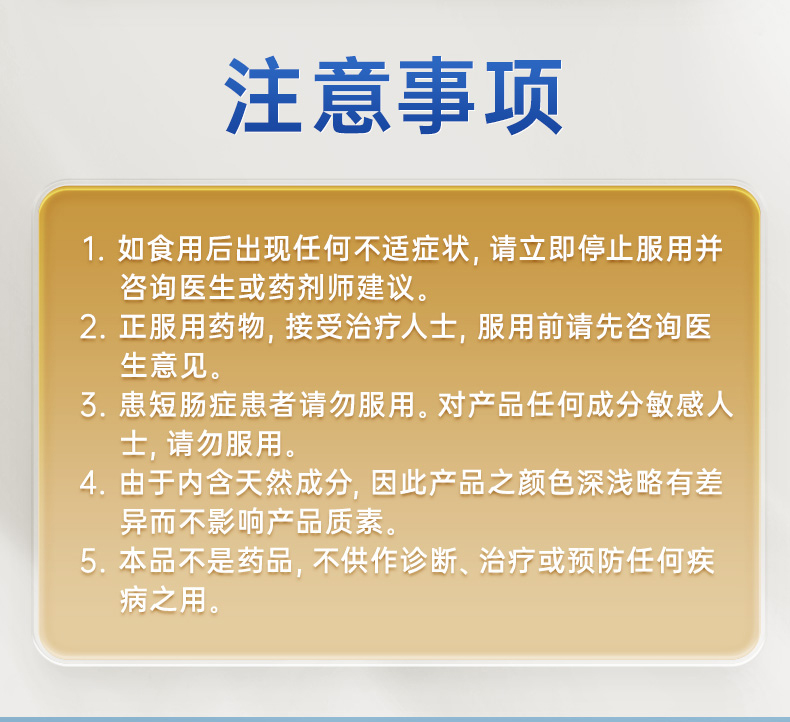 注意事项

1. 如食用后出现任何不适症状, 请立即停止服用并咨询医生或药剂师建议。

2. 正服用药物, 接受治疗人士, 服用前请先咨询医生意见。

3. 患短肠症患者请勿服用。对产品任何成分敏感人士, 请勿服用。

4. 由于内含天然成分, 因此产品之颜色深浅略有差异而不影响产品质素。

5. 本品不是药品, 不供作诊断、治疗或预防任何疾病之用。